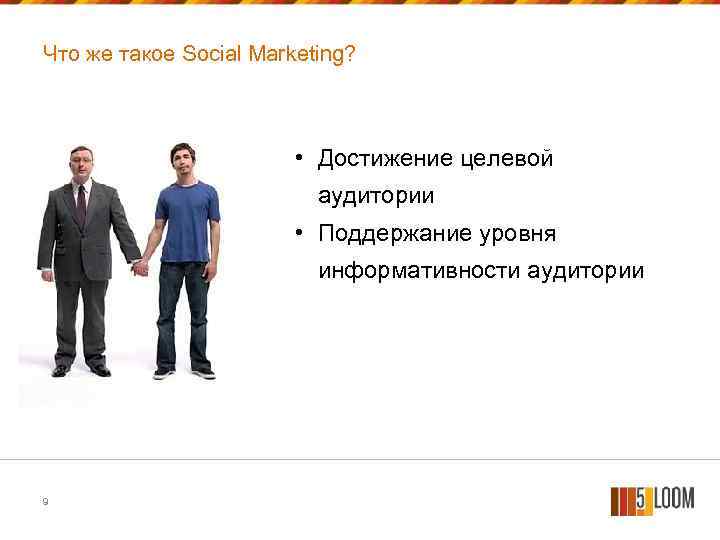 Что же такое Social Marketing?

• Достижение целевой аудитории
• Поддержание уровня информативности аудитории

9

5 LOOM